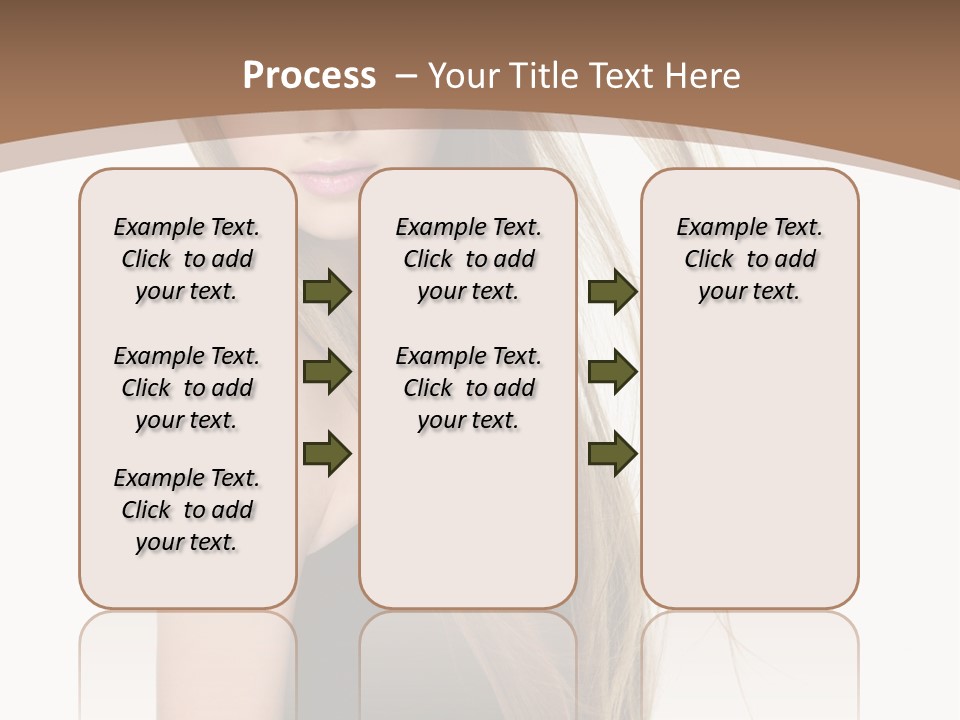 Process – Your Title Text Here

Example Text. Click to add your text.

Example Text. Click to add your text.

Example Text. Click to add your text.

Example Text. Click to add your text.

Example Text. Click to add your text.

Example Text. Click to add your text.